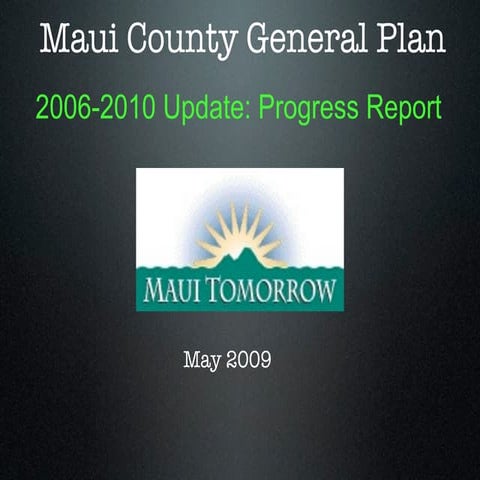 Maui County General Plan

2006-2010 Update: Progress Report

MAUI TOMORROW

May 2009